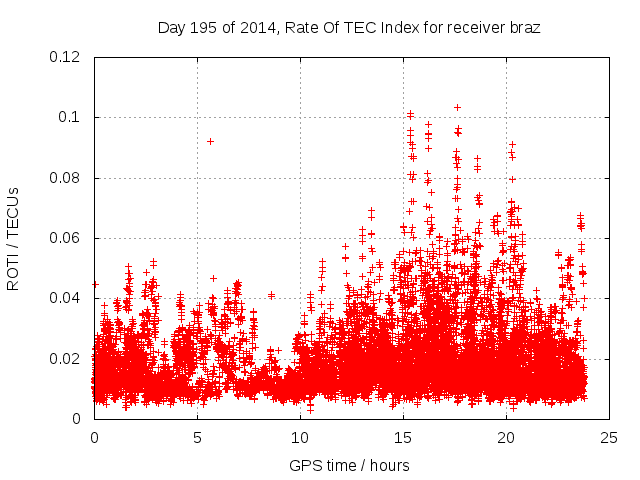 Day 195 of 2014, Rate Of TEC Index for receiver braz

ROTI / TECUs

0.12
0.1
0.08
0.06
0.04
0.02
0

0
5
10
15
20
25

GPS time / hours